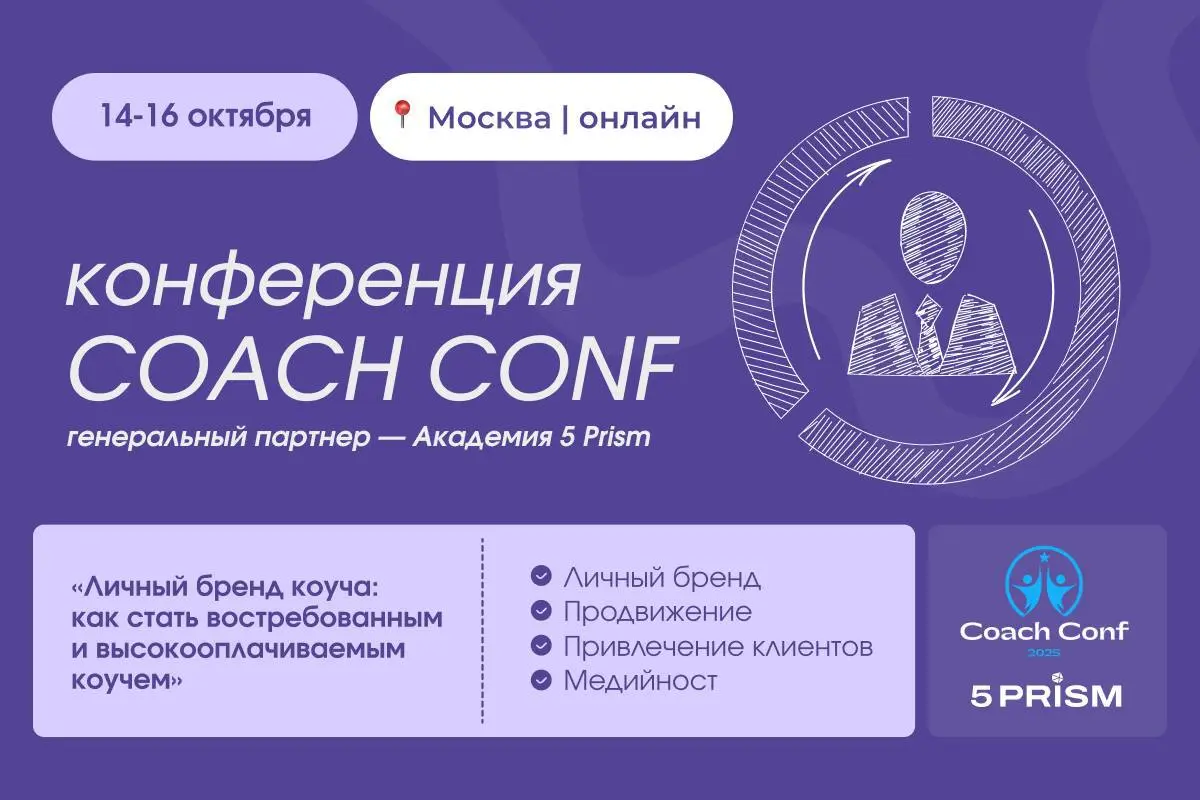 14-16 октября

Москва | онлайн

конференция
COACH CONF

генеральный партнер — Академия 5 Prism

«Личный бренд коуча: как стать востребованным и высокооплачиваемым коучем»

Личный бренд
Продвижение
Привлечение клиентов
Медийност

Coach Conf
2025

5 PRISM